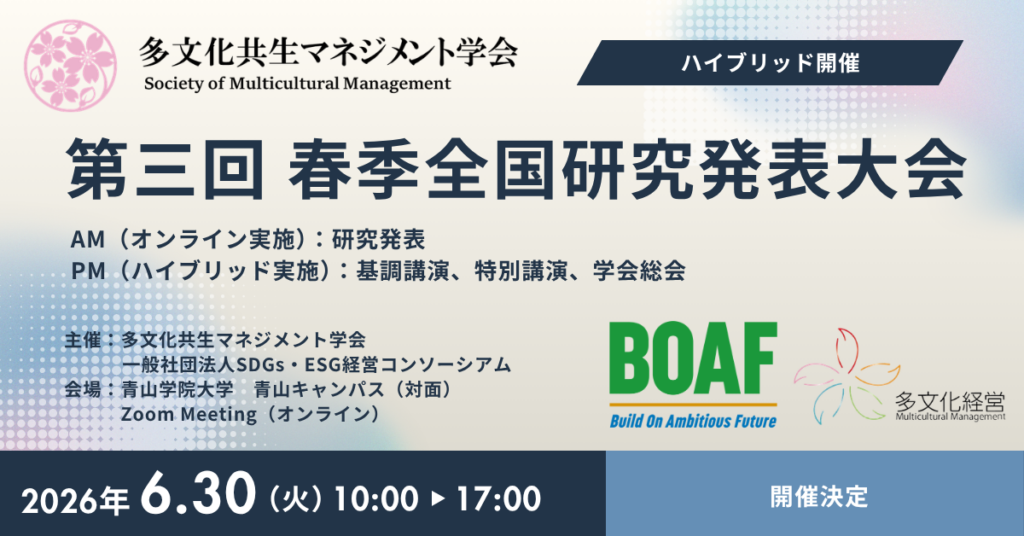 多文化共生マネジメント学会
Society of Multicultural Management

ハイブリッド開催

第三回 春季全国研究発表大会

AM（オンライン実施）：研究発表
PM（ハイブリッド実施）：基調講演、特別講演、学会総会

主催：多文化共生マネジメント学会
一般社団法人SDGs・ESG経営コンソーシアム
会場：青山学院大学　青山キャンパス（対面）
Zoom Meeting（オンライン）

BOAF
Build On Ambitious Future

多文化経営
Multicultural Management

2026年 6.30（火）10:00 ▶ 17:00

開催決定